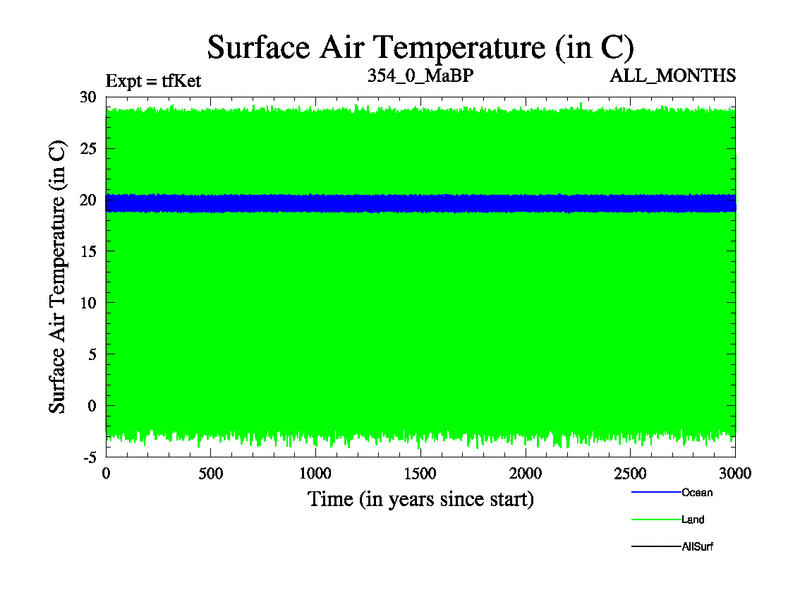 Surface Air Temperature (in C)

Expt = tfKet

354_0_MaBP

ALL_MONTHS

Surface Air Temperature (in C)

30
25
20
15
10
5
0
-5

0
500
1000
1500
2000
2500
3000

Time (in years since start)

Ocean
Land
AllSurf